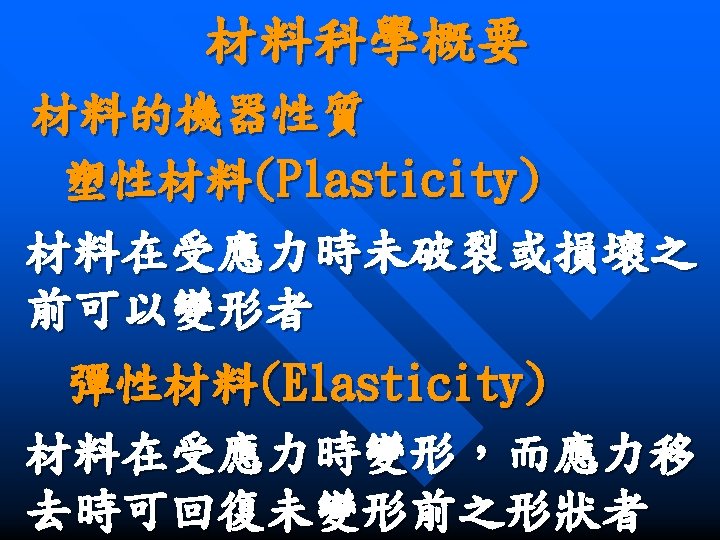 材料科學概要

材料的機器性質

塑性材料(Plasticity)

材料在受應力時未破裂或損壞之前可以變形者

彈性材料(Elasticity)

材料在受應力時變形，而應力移去時可回復未變形前之形狀者